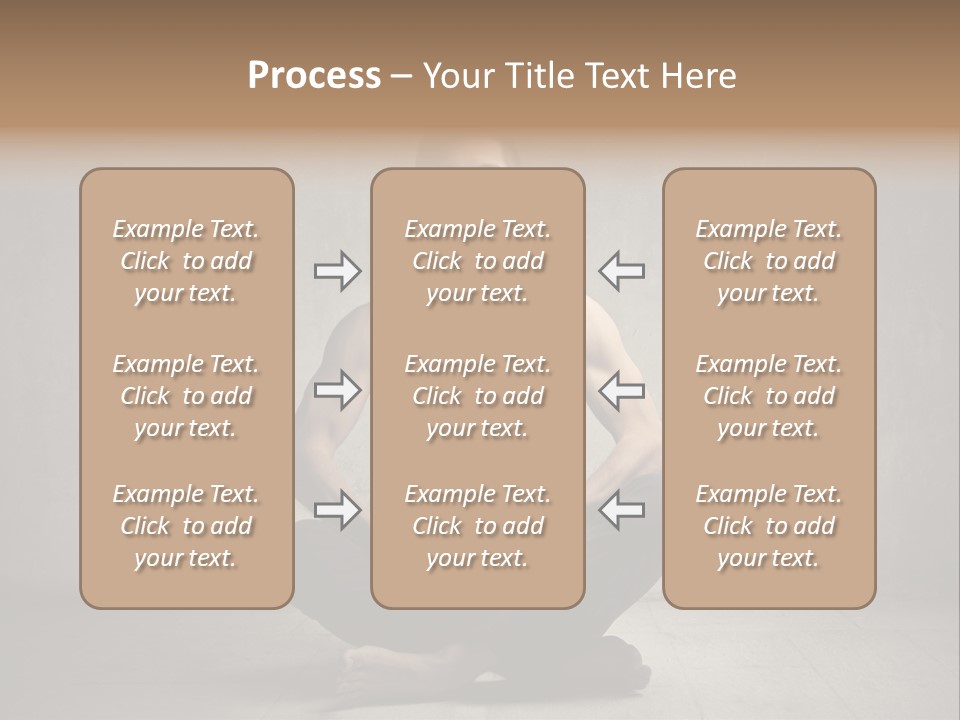 Process – Your Title Text Here

Example Text. Click to add your text.

Example Text. Click to add your text.

Example Text. Click to add your text.

Example Text. Click to add your text.

Example Text. Click to add your text.

Example Text. Click to add your text.

Example Text. Click to add your text.

Example Text. Click to add your text.

Example Text. Click to add your text.